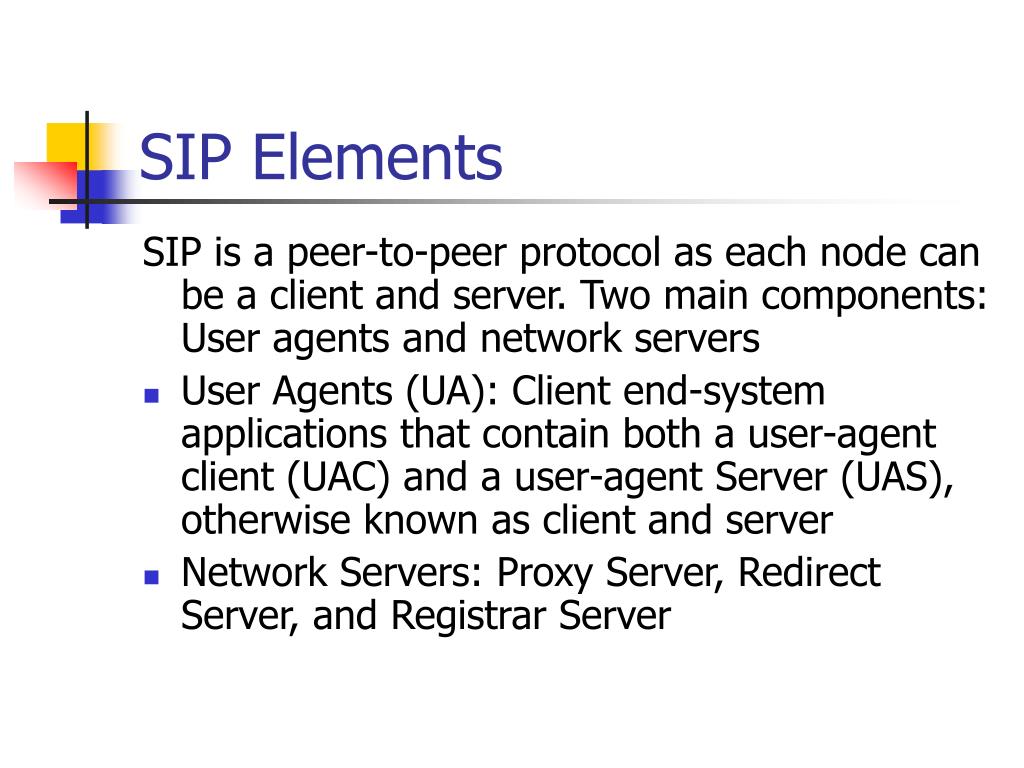 SIP Elements

SIP is a peer-to-peer protocol as each node can be a client and server. Two main components: User agents and network servers

- User Agents (UA): Client end-system applications that contain both a user-agent client (UAC) and a user-agent Server (UAS), otherwise known as client and server
- Network Servers: Proxy Server, Redirect Server, and Registrar Server